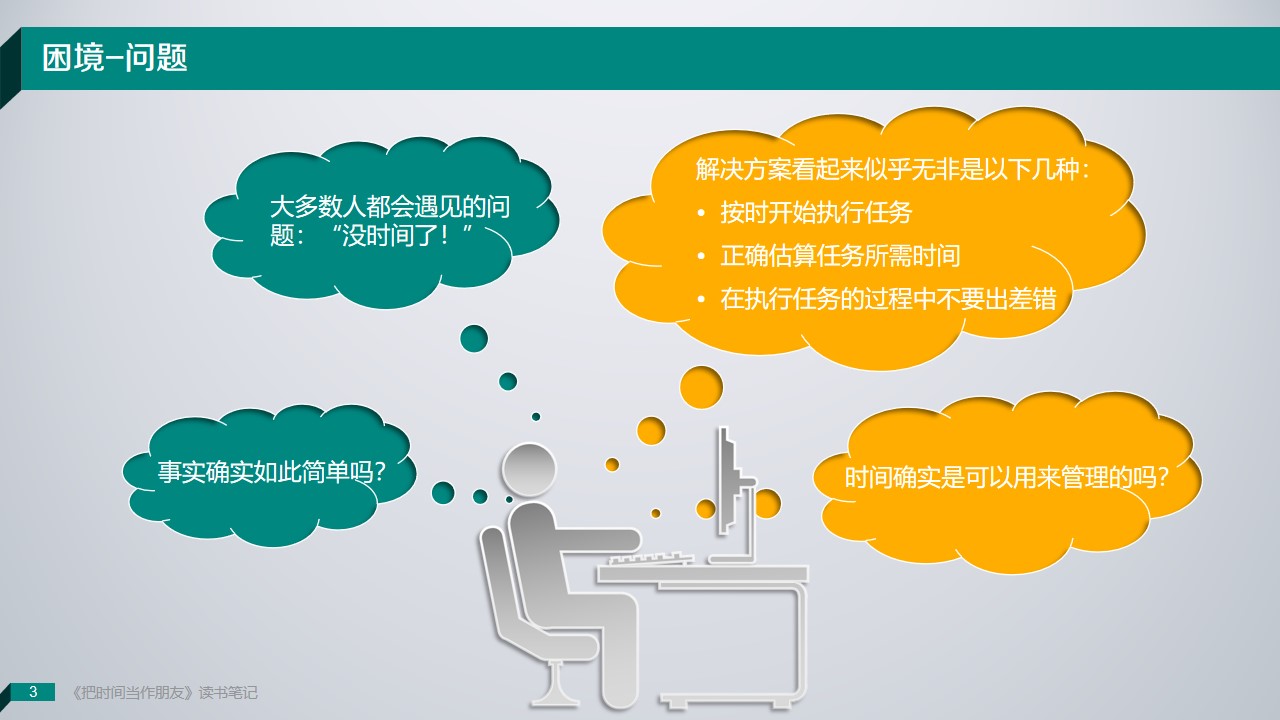 困境–问题

大多数人都会遇见的问题：“没时间了！”

解决方案看起来似乎无非是以下几种：
• 按时开始执行任务
• 正确估算任务所需时间
• 在执行任务的过程中不要出差错

事实确实如此简单吗？

时间确实是可以用来管理的吗？

3 《把时间当作朋友》读书笔记